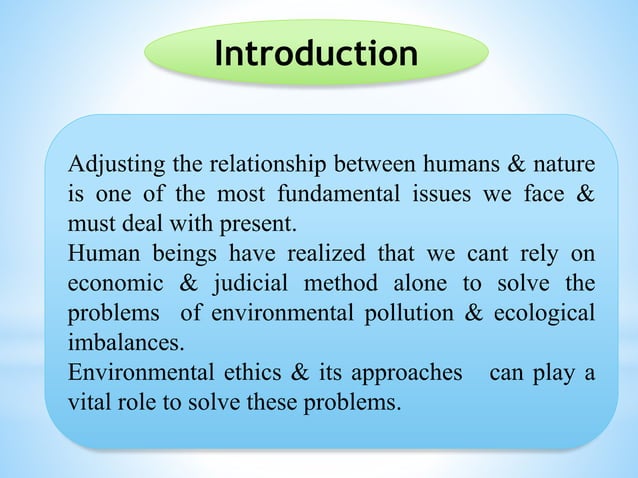 Introduction

Adjusting the relationship between humans & nature is one of the most fundamental issues we face & must deal with present.
Human beings have realized that we cant rely on economic & judicial method alone to solve the problems of environmental pollution & ecological imbalances.
Environmental ethics & its approaches can play a vital role to solve these problems.